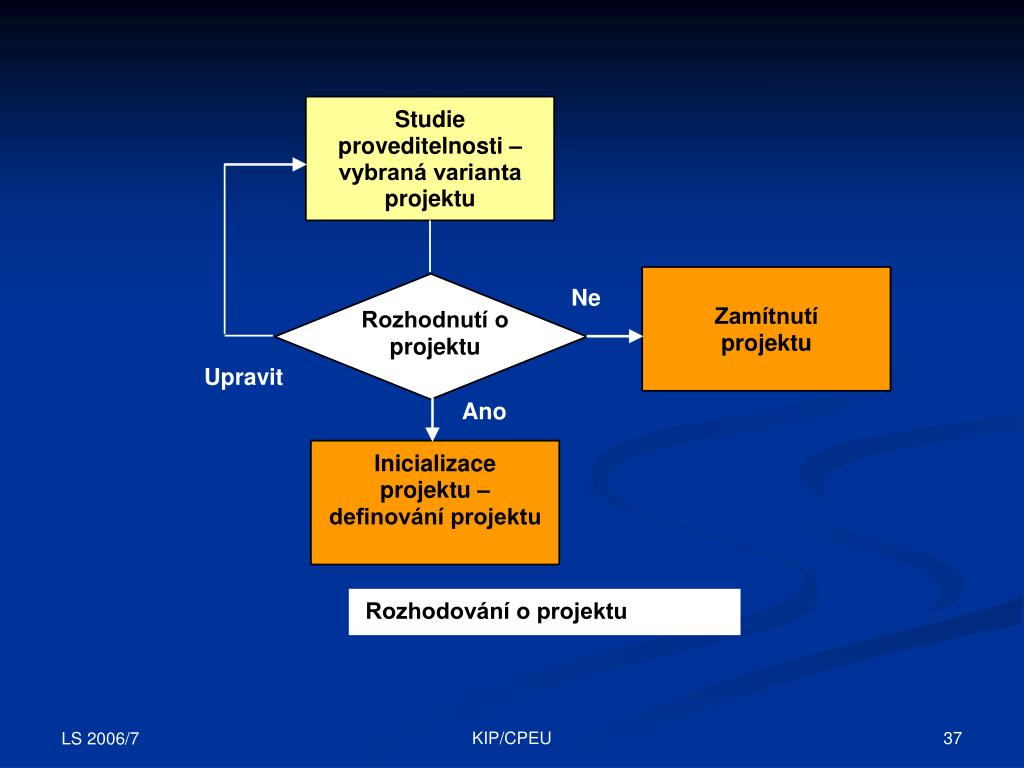 Studie proveditelnosti – vybraná varianta projektu

Rozhodnutí o projektu

Ne

Zamítnutí projektu

Upravit

Ano

Inicializace projektu – definování projektu

Rozhodování o projektu

LS 2006/7

KIP/CPEU

37